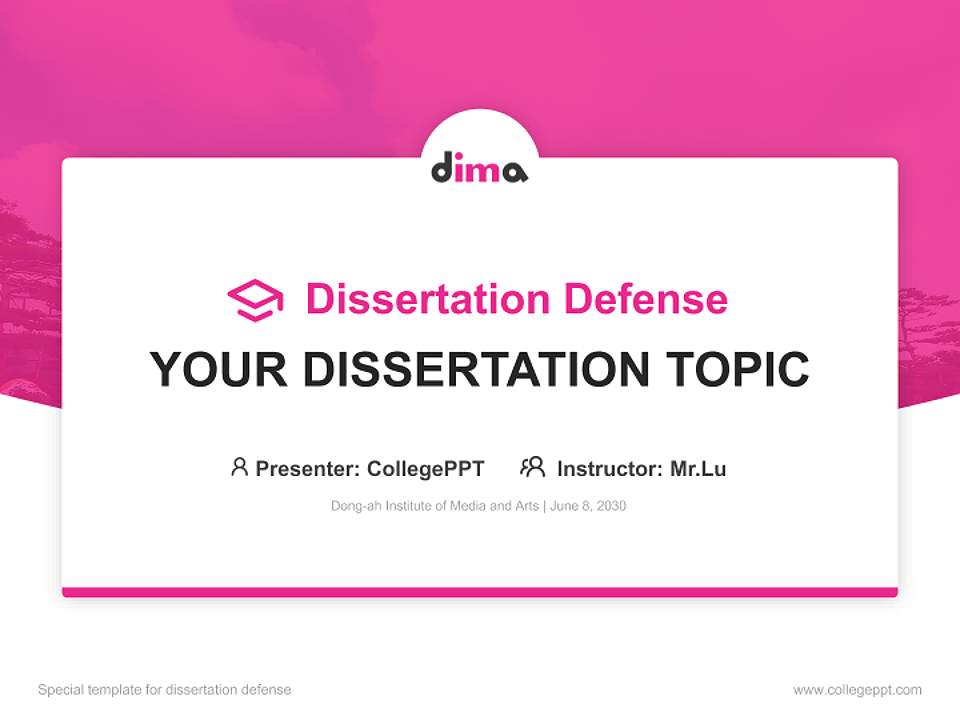 dima

Dissertation Defense

YOUR DISSERTATION TOPIC

Presenter: CollegePPT Instructor: Mr.Lu

Dong-ah Institute of Media and Arts | June 8, 2030

Special template for dissertation defense

www.collegeppt.com